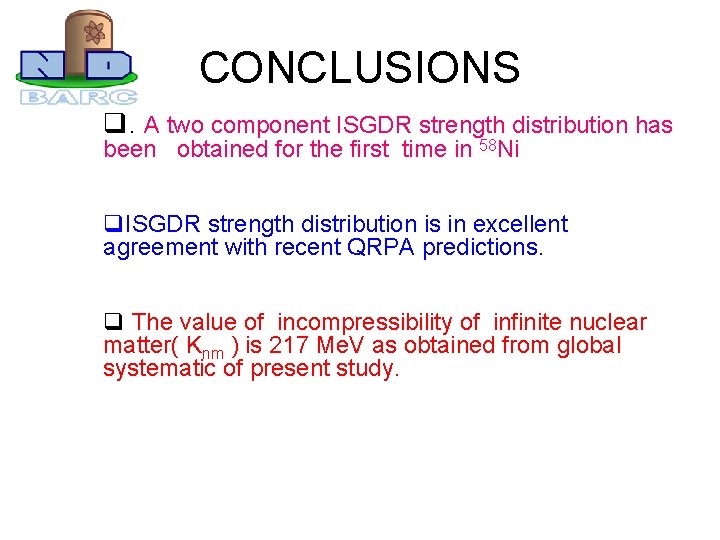 ND
BARC

CONCLUSIONS

❑. A two component ISGDR strength distribution has been obtained for the first time in $^{58}$Ni

❑ISGDR strength distribution is in excellent agreement with recent QRPA predictions.

❑ The value of incompressibility of infinite nuclear matter( $K_{nm}$ ) is 217 MeV as obtained from global systematic of present study.